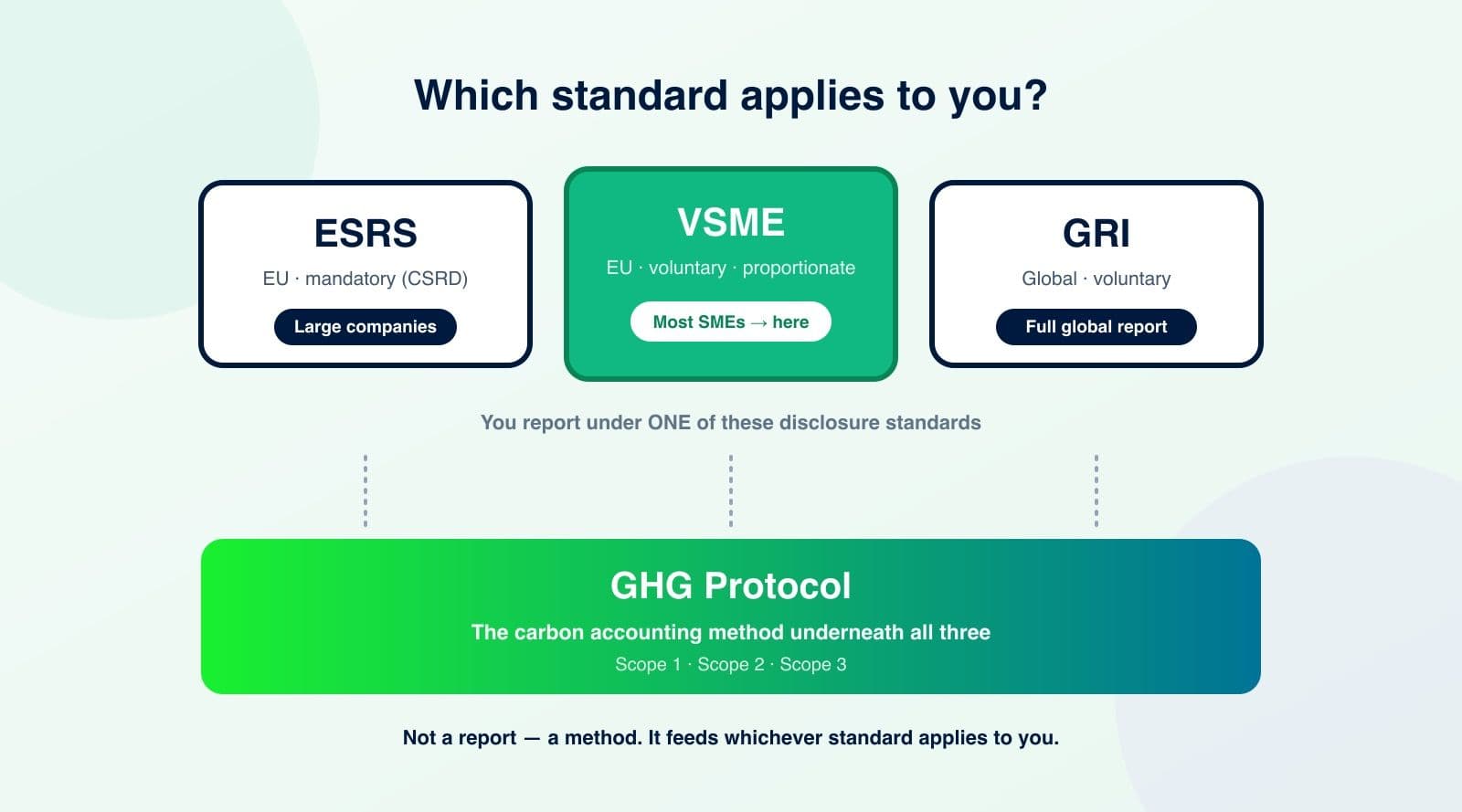 Which standard applies to you?

ESRS
EU · mandatory (CSRD)
Large companies

VSME
EU · voluntary · proportionate
Most SMEs → here

GRI
Global · voluntary
Full global report

You report under ONE of these disclosure standards

GHG Protocol
The carbon accounting method underneath all three
Scope 1 · Scope 2 · Scope 3

Not a report — a method. It feeds whichever standard applies to you.